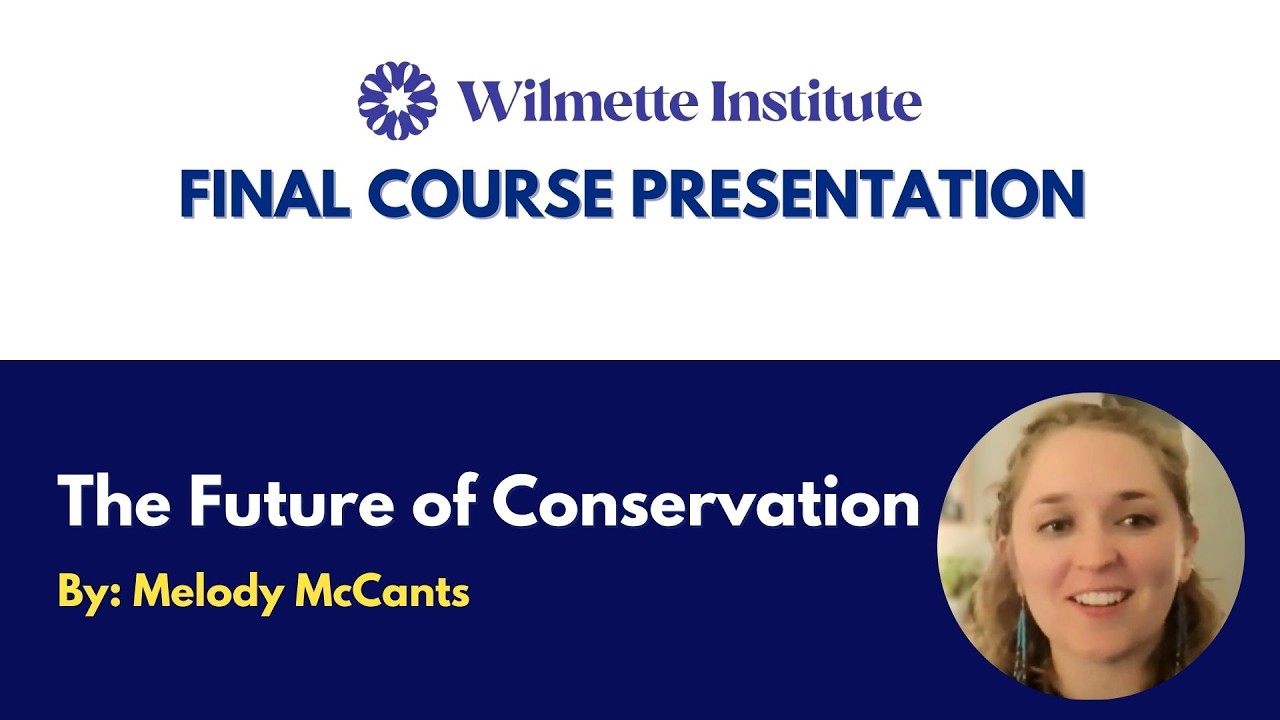 Wilmette Institute

FINAL COURSE PRESENTATION

The Future of Conservation

By: Melody McCants